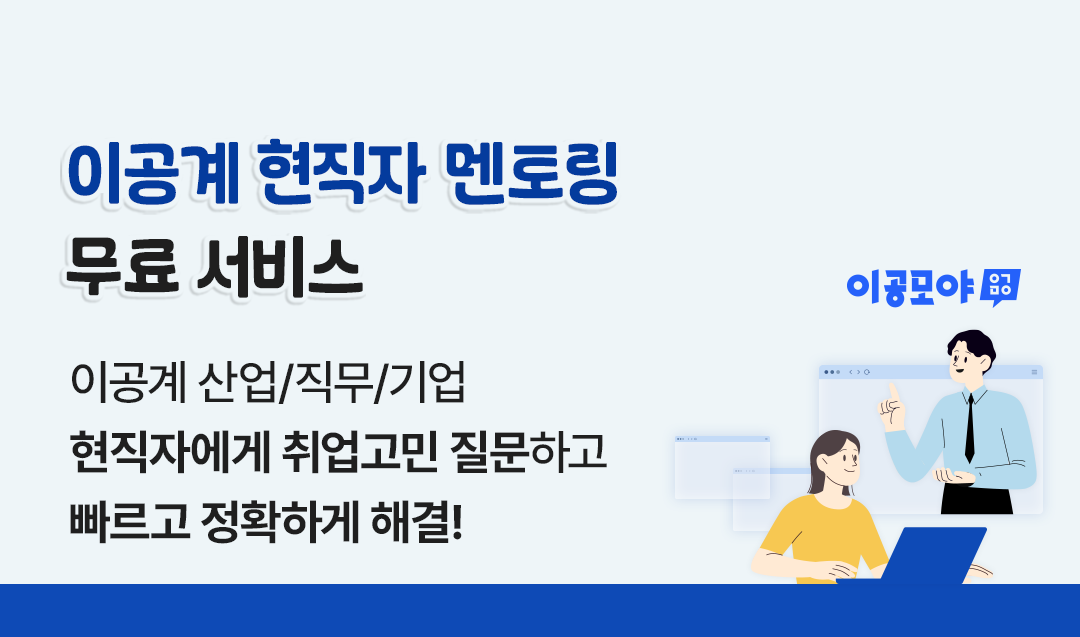 이공계 현직자 멘토링
무료 서비스

이공모야

이공계 산업/직무/기업
현직자에게 취업고민 질문하고
빠르고 정확하게 해결!